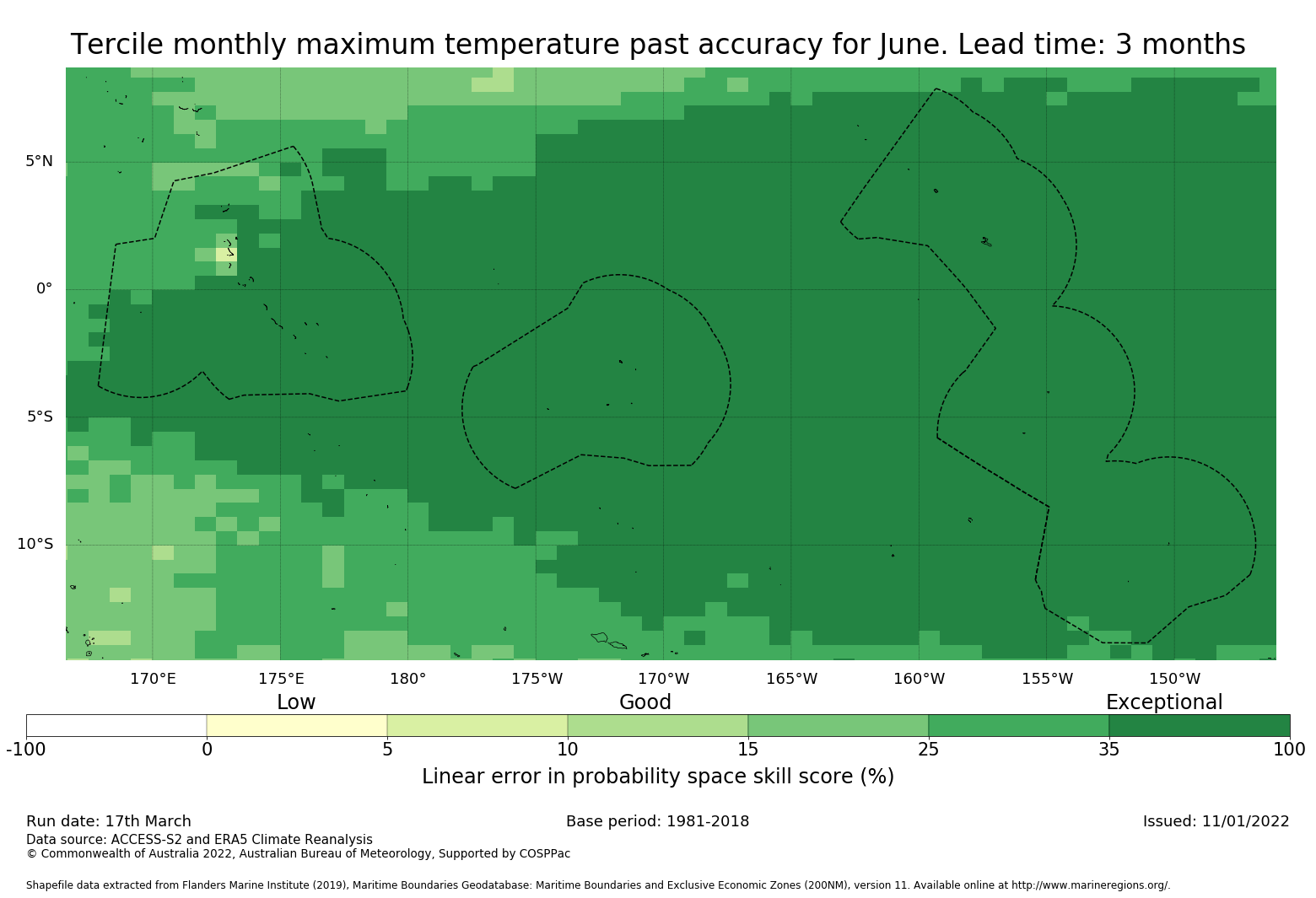 Tercile monthly maximum temperature past accuracy for June. Lead time: 3 months

5°N
0°
5°S
10°S

170°E 175°E 180° 175°W 170°W 165°W 160°W 155°W 150°W

Low
Good
Exceptional

-100 0 5 10 15 25 35 100

Linear error in probability space skill score (%)

Run date: 17th March
Base period: 1981-2018
Issued: 11/01/2022
Data source: ACCESS-S2 and ERA5 Climate Reanalysis
© Commonwealth of Australia 2022, Australian Bureau of Meteorology, Supported by COSPPac

Shapefile data extracted from Flanders Marine Institute (2019), Maritime Boundaries Geodatabase: Maritime Boundaries and Exclusive Economic Zones (200NM), version 11. Available online at http://www.marineregions.org/.